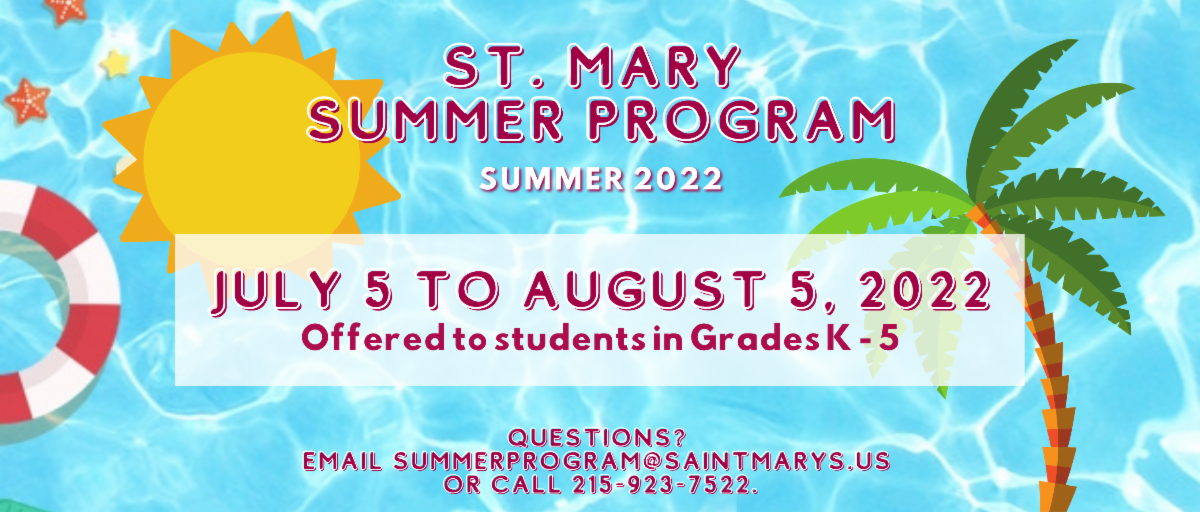 ST. MARY
SUMMER PROGRAM

SUMMER 2022

JULY 5 TO AUGUST 5, 2022
Offered to students in Grades K - 5

QUESTIONS?
EMAIL SUMMERPROGRAM@SAINTMARYS.US
OR CALL 215-923-7522.